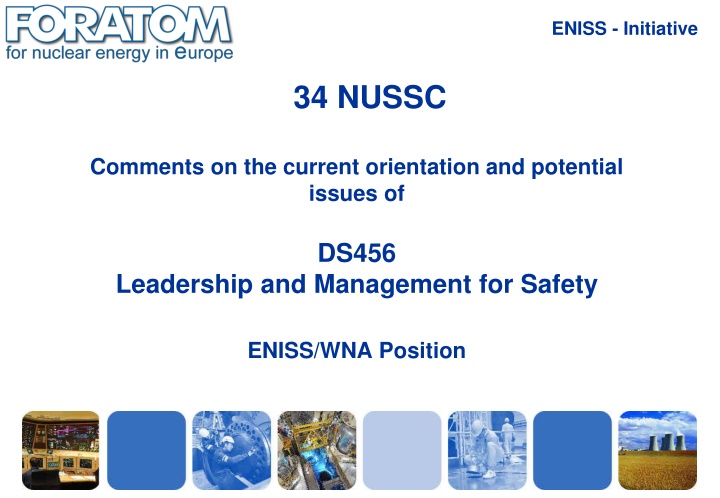 FORATOM
for nuclear energy in europe

ENISS - Initiative

34 NUSSC

Comments on the current orientation and potential issues of

DS456
Leadership and Management for Safety

ENISS/WNA Position